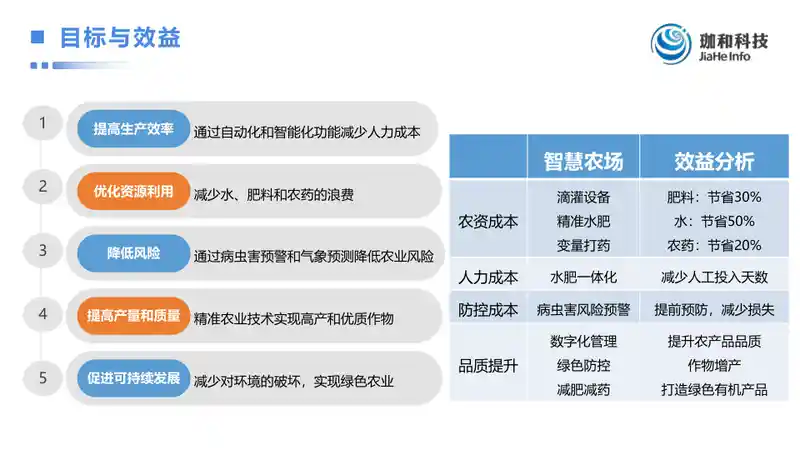 目标与效益

珈和科技
JiaHe Info

1 提高生产效率 通过自动化和智能化功能减少人力成本

2 优化资源利用 减少水、肥料和农药的浪费

3 降低风险 通过病虫害预警和气象预测降低农业风险

4 提高产量和质量 精准农业技术实现高产和优质作物

5 促进可持续发展 减少对环境的破坏，实现绿色农业

| | 智慧农场 | 效益分析 |
|---|---|---|
| 农资成本 | 滴灌设备<br>精准水肥<br>变量打药 | 肥料：节省30%<br>水：节省50%<br>农药：节省20% |
| 人力成本 | 水肥一体化 | 减少人工投入天数 |
| 防控成本 | 病虫害风险预警 | 提前预防，减少损失 |
| 品质提升 | 数字化管理<br>绿色防控<br>减肥减药 | 提升农产品品质<br>作物增产<br>打造绿色有机产品 |